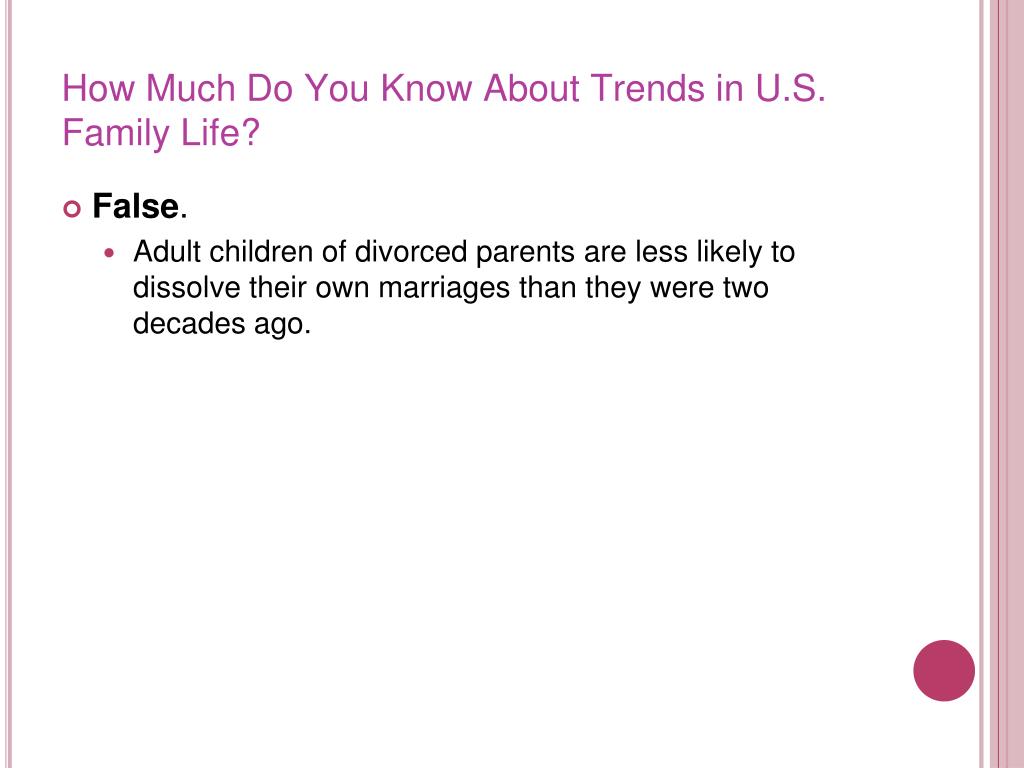 How Much Do You Know About Trends in U.S. Family Life?

False.

Adult children of divorced parents are less likely to dissolve their own marriages than they were two decades ago.